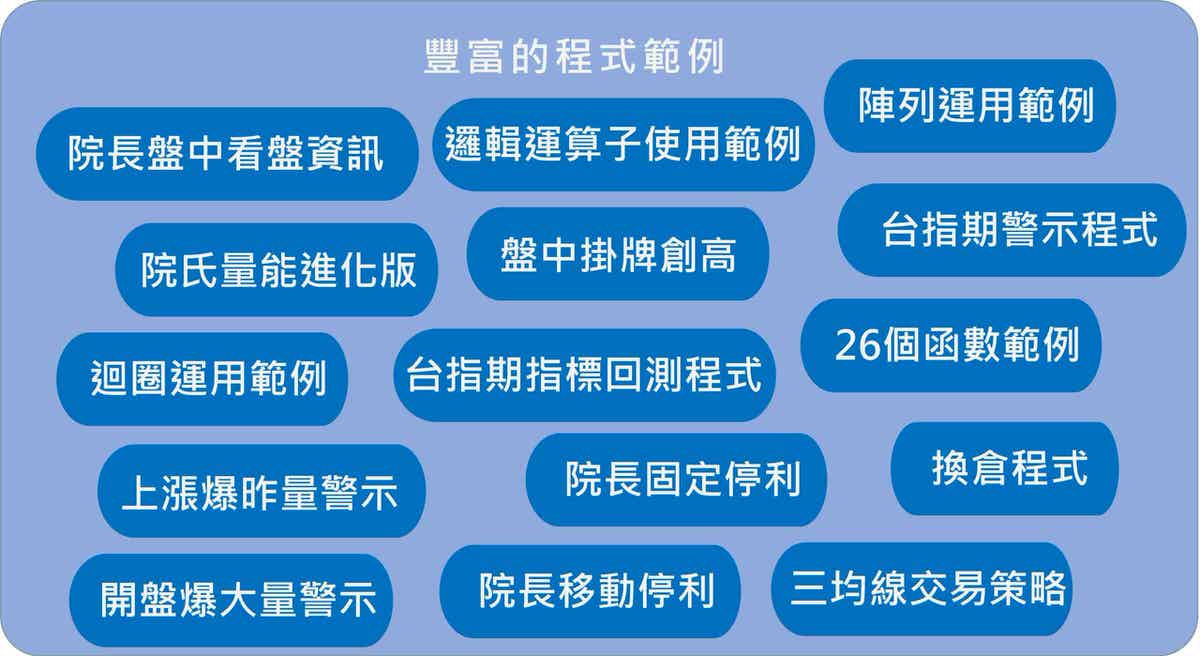 豐富的程式範例

院長盤中看盤資訊

邏輯運算子使用範例

陣列運用範例

院氏量能進化版

盤中掛牌創高

台指期警示程式

迴圈運用範例

台指期指標回測程式

26個函數範例

上漲爆昨量警示

院長固定停利

換倉程式

開盤爆大量警示

院長移動停利

三均線交易策略